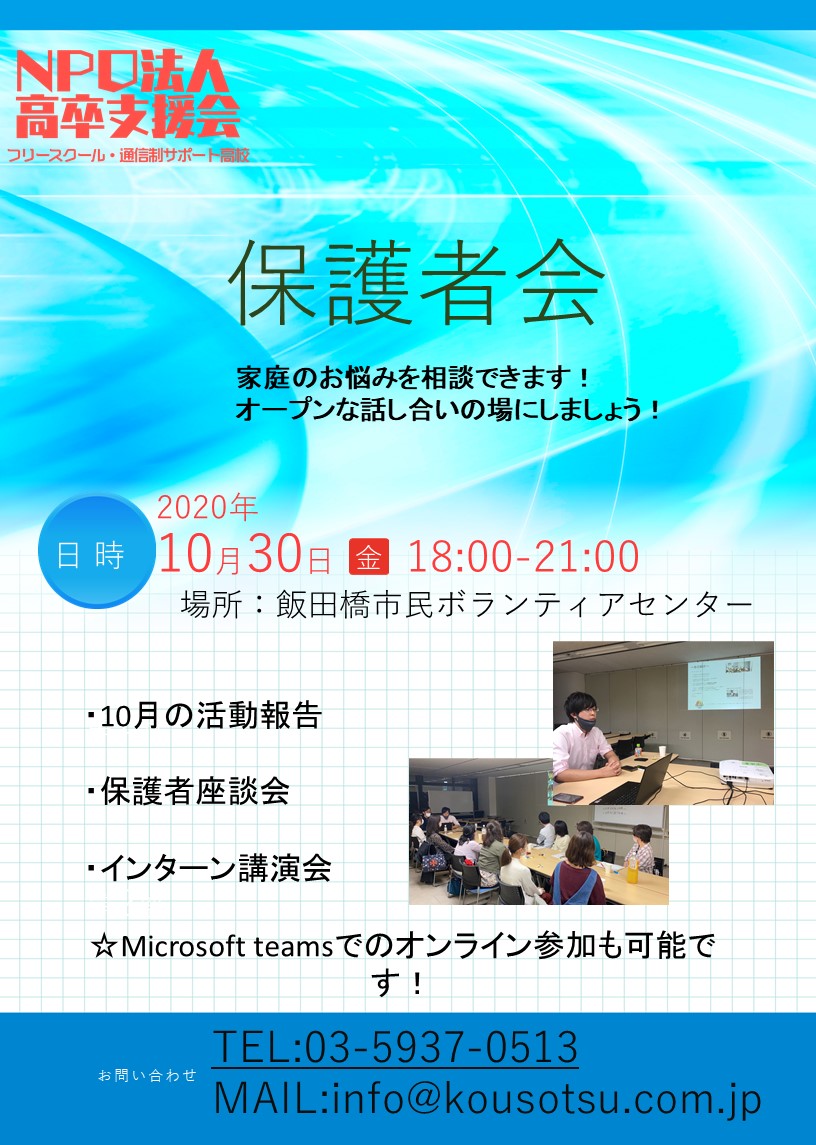 NPO法人
高卒支援会
フリースクール・通信制サポート高校

保護者会

家庭のお悩みを相談できます！
オープンな話し合いの場にしましょう！

日時
2020年
10月30日 金 18:00-21:00
場所：飯田橋市民ボランティアセンター

・10月の活動報告

・保護者座談会

・インターン講演会

☆Microsoft teamsでのオンライン参加も可能です！

お問い合わせ
TEL:03-5937-0513
MAIL:info@kousotsu.com.jp